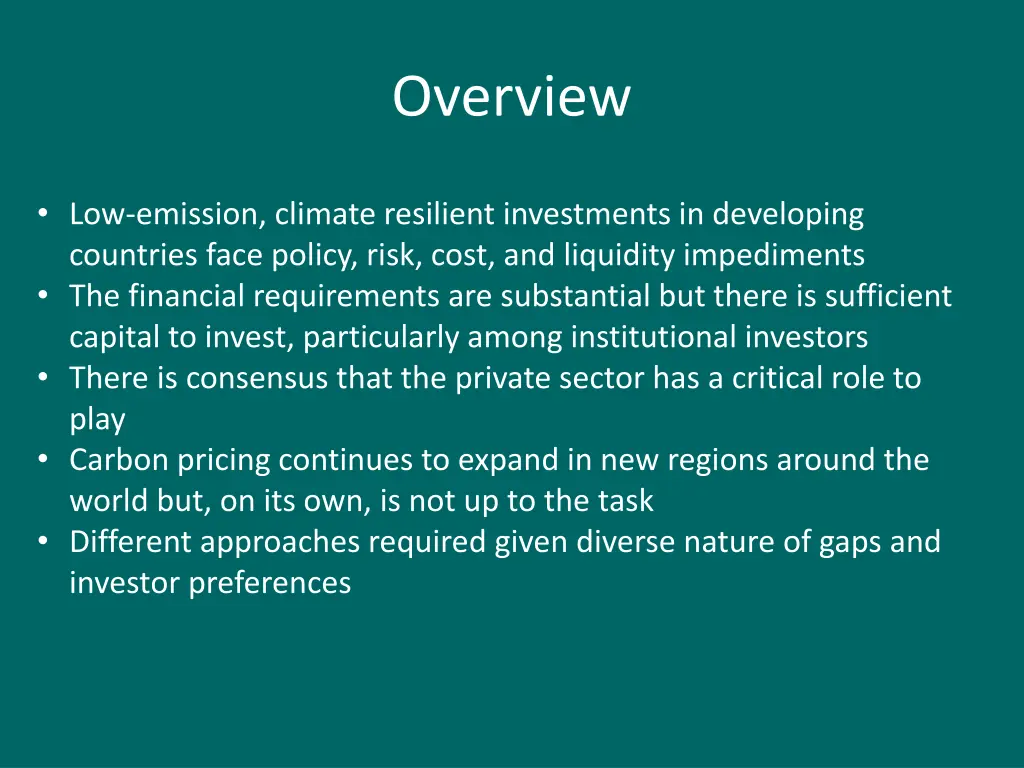 Overview

• Low-emission, climate resilient investments in developing countries face policy, risk, cost, and liquidity impediments
• The financial requirements are substantial but there is sufficient capital to invest, particularly among institutional investors
• There is consensus that the private sector has a critical role to play
• Carbon pricing continues to expand in new regions around the world but, on its own, is not up to the task
• Different approaches required given diverse nature of gaps and investor preferences